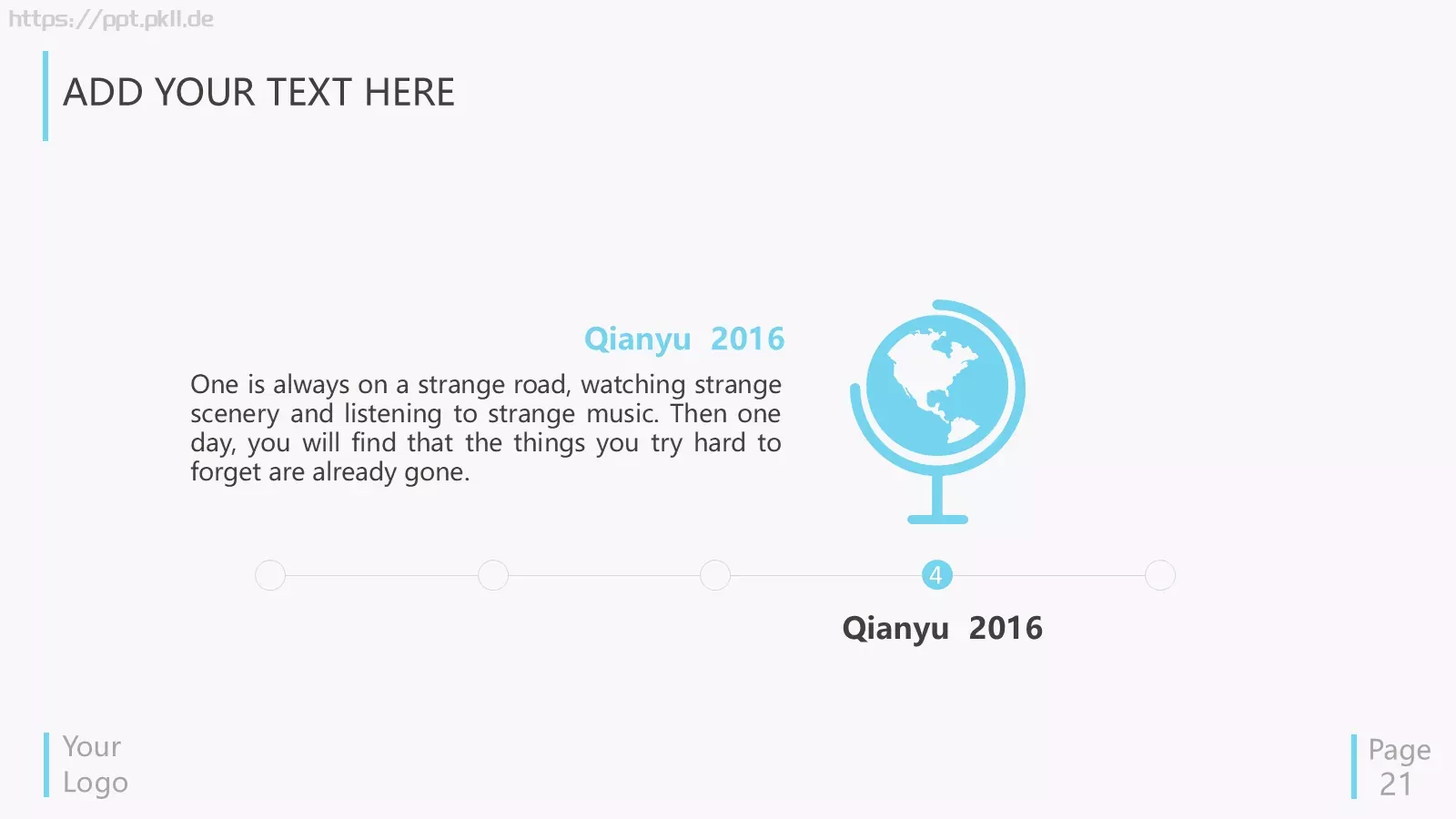 https://ppt.pkll.de

ADD YOUR TEXT HERE

Qianyu 2016

One is always on a strange road, watching strange scenery and listening to strange music. Then one day, you will find that the things you try hard to forget are already gone.

4

Qianyu 2016

Your Logo

Page 21